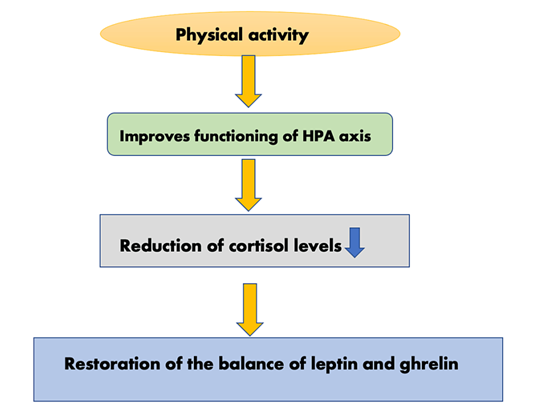 Physical activity

Improves functioning of HPA axis

Reduction of cortisol levels

Restoration of the balance of leptin and ghrelin